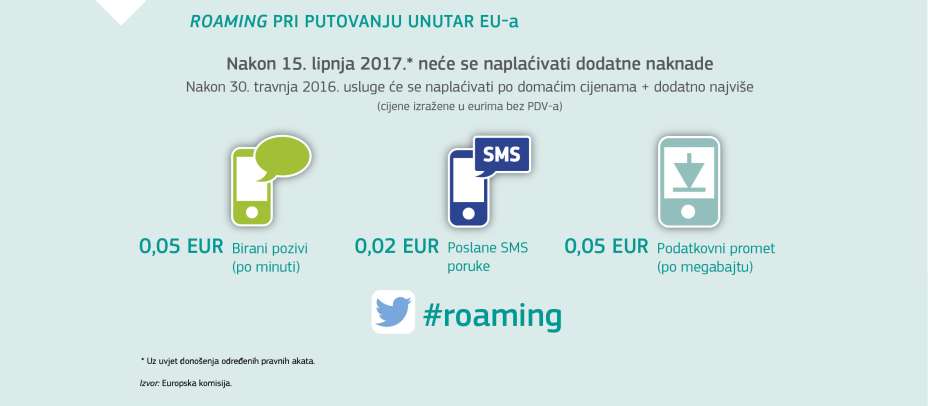 ROAMING PRI PUTOVANJU UNUTAR EU-a

Nakon 15. lipnja 2017.* neće se naplaćivati dodatne naknade
Nakon 30. travnja 2016. usluge će se naplaćivati po domaćim cijenama + dodatno najviše
(cijene izražene u eurima bez PDV-a)

SMS

0,05 EUR Birani pozivi (po minuti)

0,02 EUR Poslane SMS poruke

0,05 EUR Podatkovni promet (po megabajtu)

#roaming

* Uz uvjet donošenja određenih pravnih akata.

Izvor: Europska komisija.